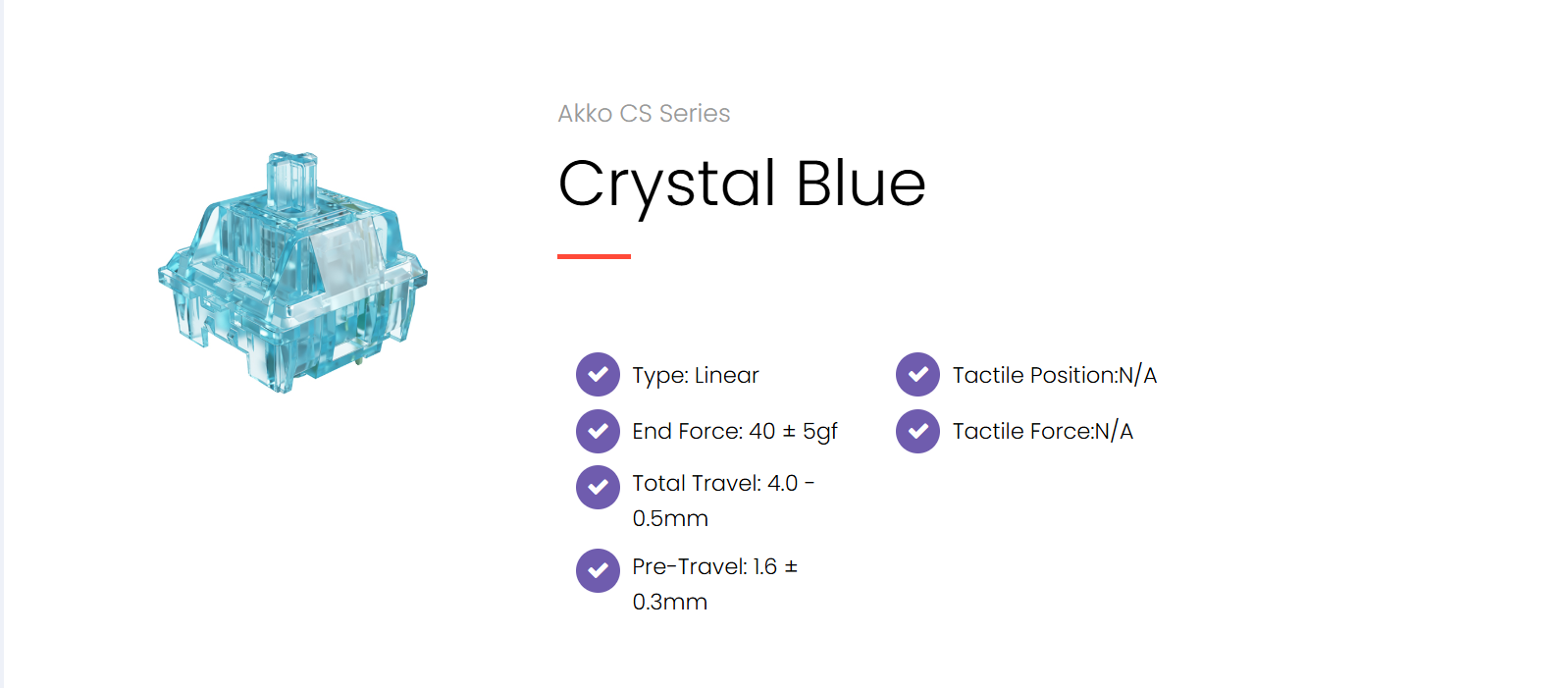 Akko CS Series

Crystal Blue

Type: Linear

End Force: 40 ± 5gf

Total Travel: 4.0 - 0.5mm

Pre-Travel: 1.6 ± 0.3mm

Tactile Position:N/A

Tactile Force:N/A